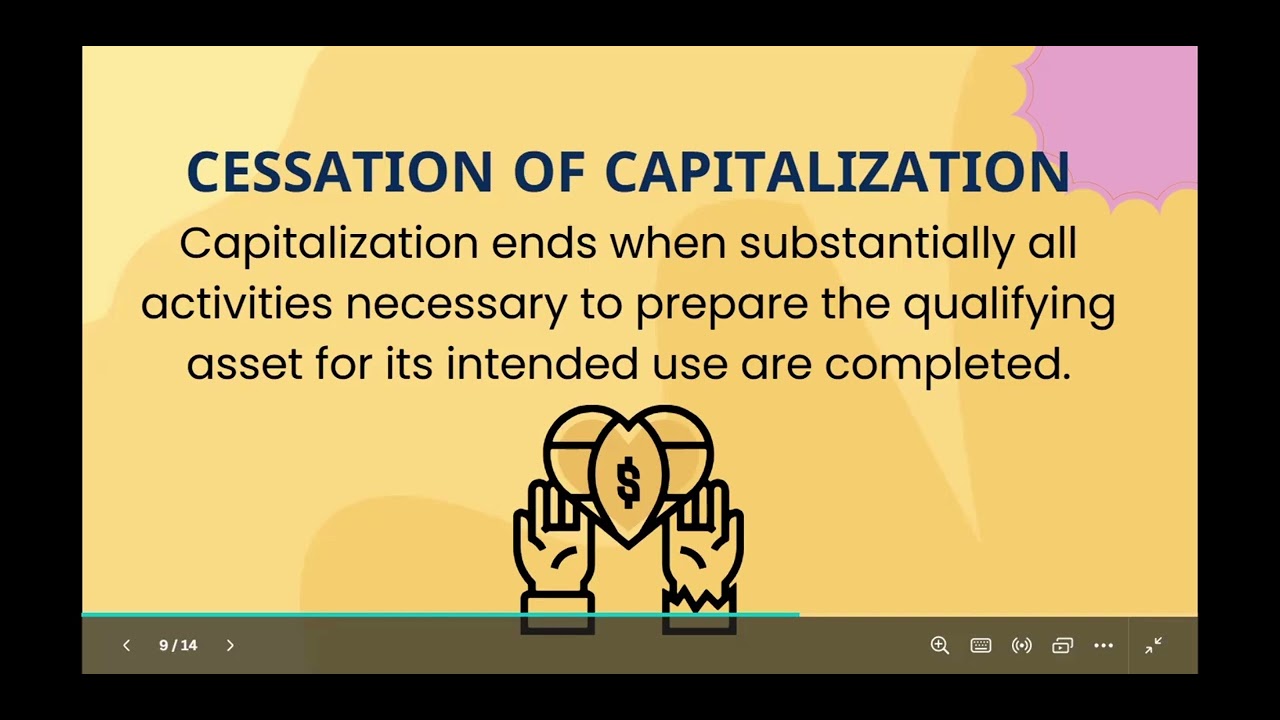 CESSATION OF CAPITALIZATION

Capitalization ends when substantially all activities necessary to prepare the qualifying asset for its intended use are completed.

$

9 / 14